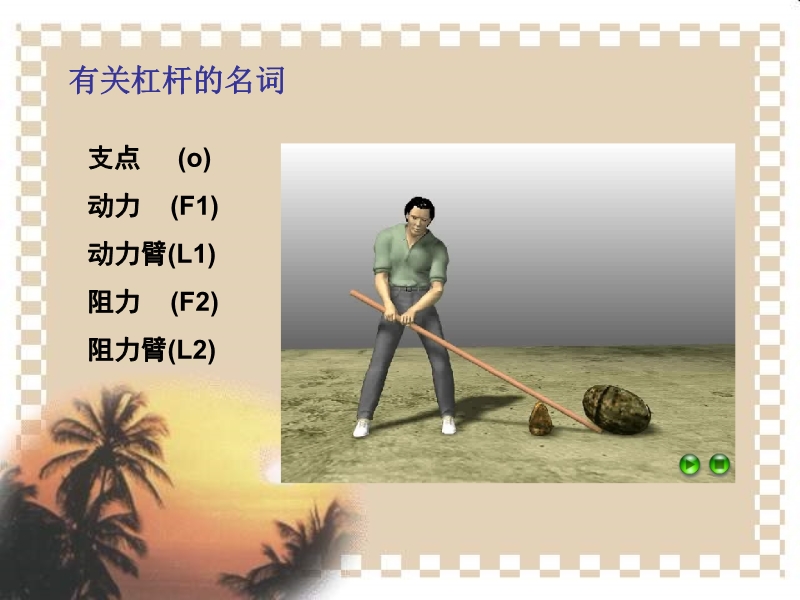 有关杠杆的名词

支点 (o)
动力 (F1)
动力臂(L1)
阻力 (F2)
阻力臂(L2)